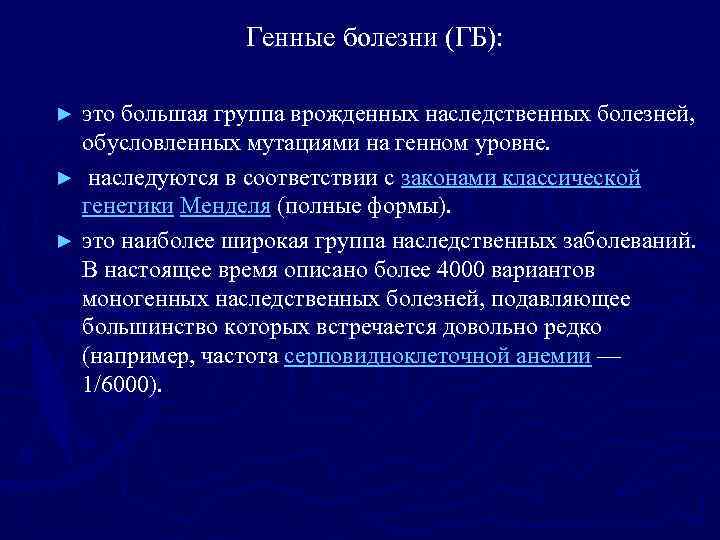 Генные болезни (ГБ):

► это большая группа врожденных наследственных болезней, обусловленных мутациями на генном уровне.

► наследуются в соответствии с законами классической генетики Менделя (полные формы).

► это наиболее широкая группа наследственных заболеваний. В настоящее время описано более 4000 вариантов моногенных наследственных болезней, подавляющее большинство которых встречается довольно редко (например, частота серповидноклеточной анемии — 1/6000).